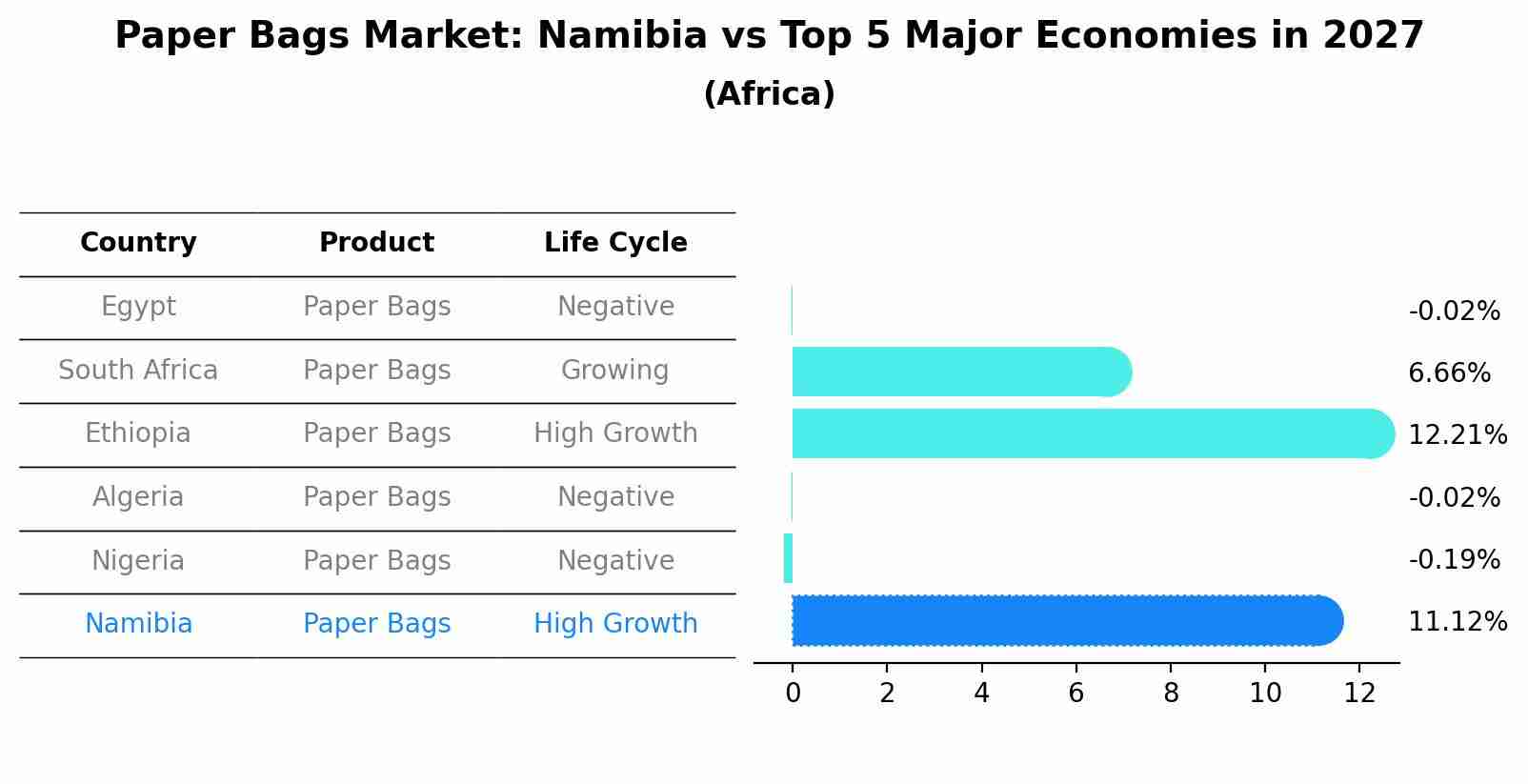 Paper Bags Market: Namibia vs Top 5 Major Economies in 2027
(Africa)

| Country | Product | Life Cycle |
|---|---|---|
| Egypt | Paper Bags | Negative |
| South Africa | Paper Bags | Growing |
| Ethiopia | Paper Bags | High Growth |
| Algeria | Paper Bags | Negative |
| Nigeria | Paper Bags | Negative |
| Namibia | Paper Bags | High Growth |

-0.02%
6.66%
12.21%
-0.02%
-0.19%
11.12%

0 2 4 6 8 10 12